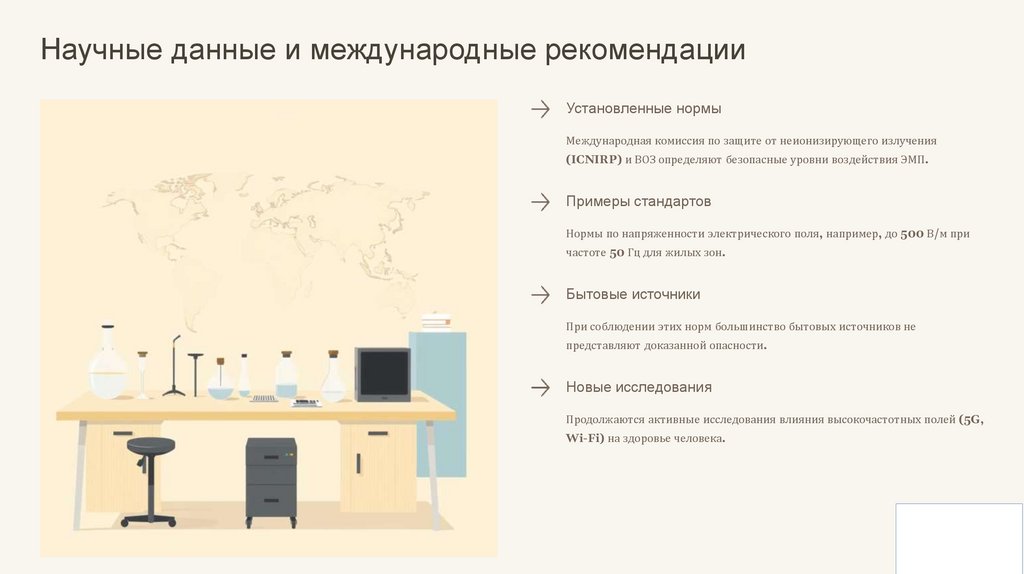 Научные данные и международные рекомендации

Установленные нормы

Международная комиссия по защите от неионизирующего излучения (ICNIRP) и ВОЗ определяют безопасные уровни воздействия ЭМП.

Примеры стандартов

Нормы по напряженности электрического поля, например, до 500 В/м при частоте 50 Гц для жилых зон.

Бытовые источники

При соблюдении этих норм большинство бытовых источников не представляют доказанной опасности.

Новые исследования

Продолжаются активные исследования влияния высокочастотных полей (5G, Wi-Fi) на здоровье человека.